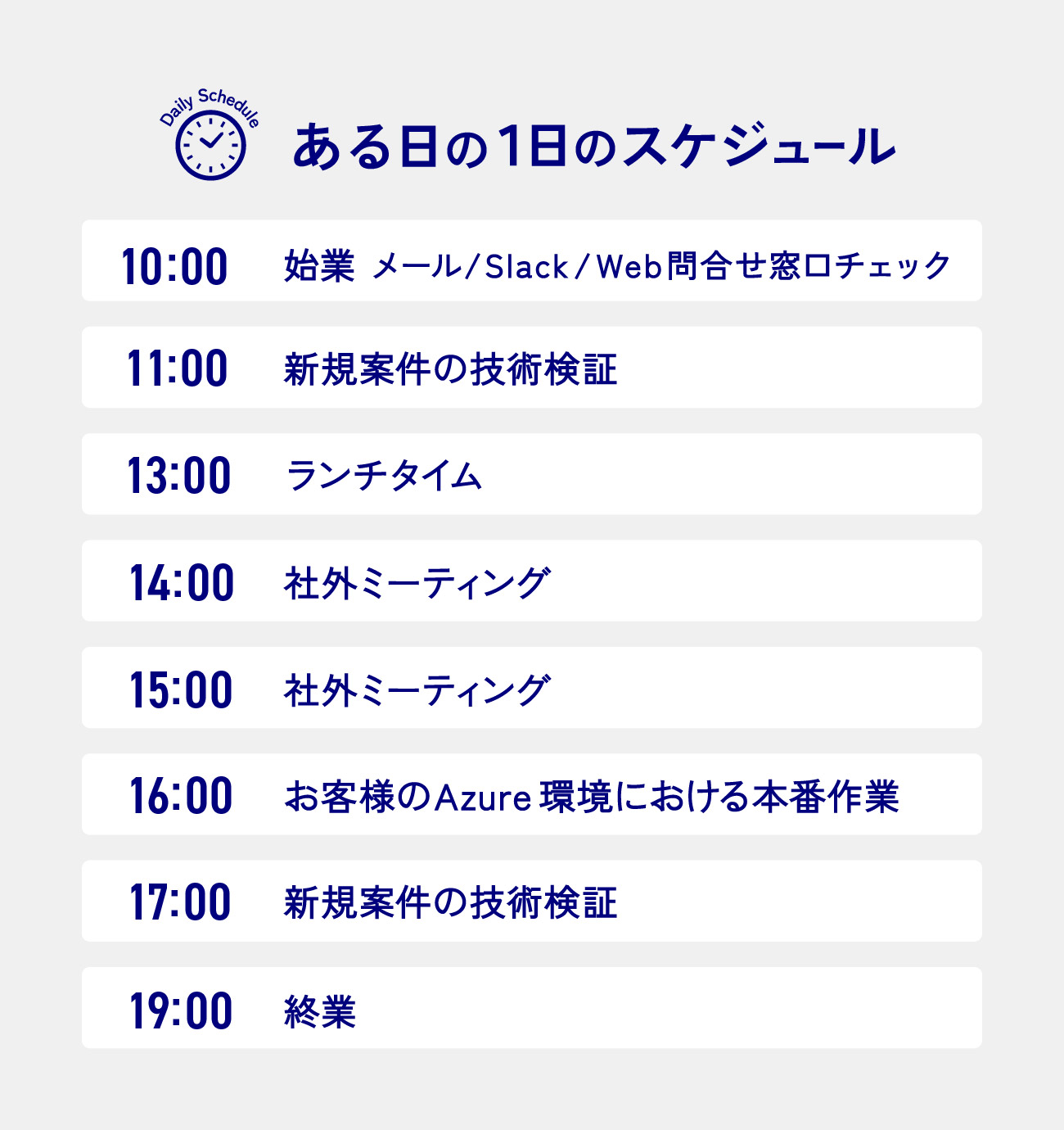 Daily Schedule

ある日の1日のスケジュール

10:00 始業 メール/Slack/Web問合せ窓口チェック

11:00 新規案件の技術検証

13:00 ランチタイム

14:00 社外ミーティング

15:00 社外ミーティング

16:00 お客様のAzure環境における本番作業

17:00 新規案件の技術検証

19:00 終業